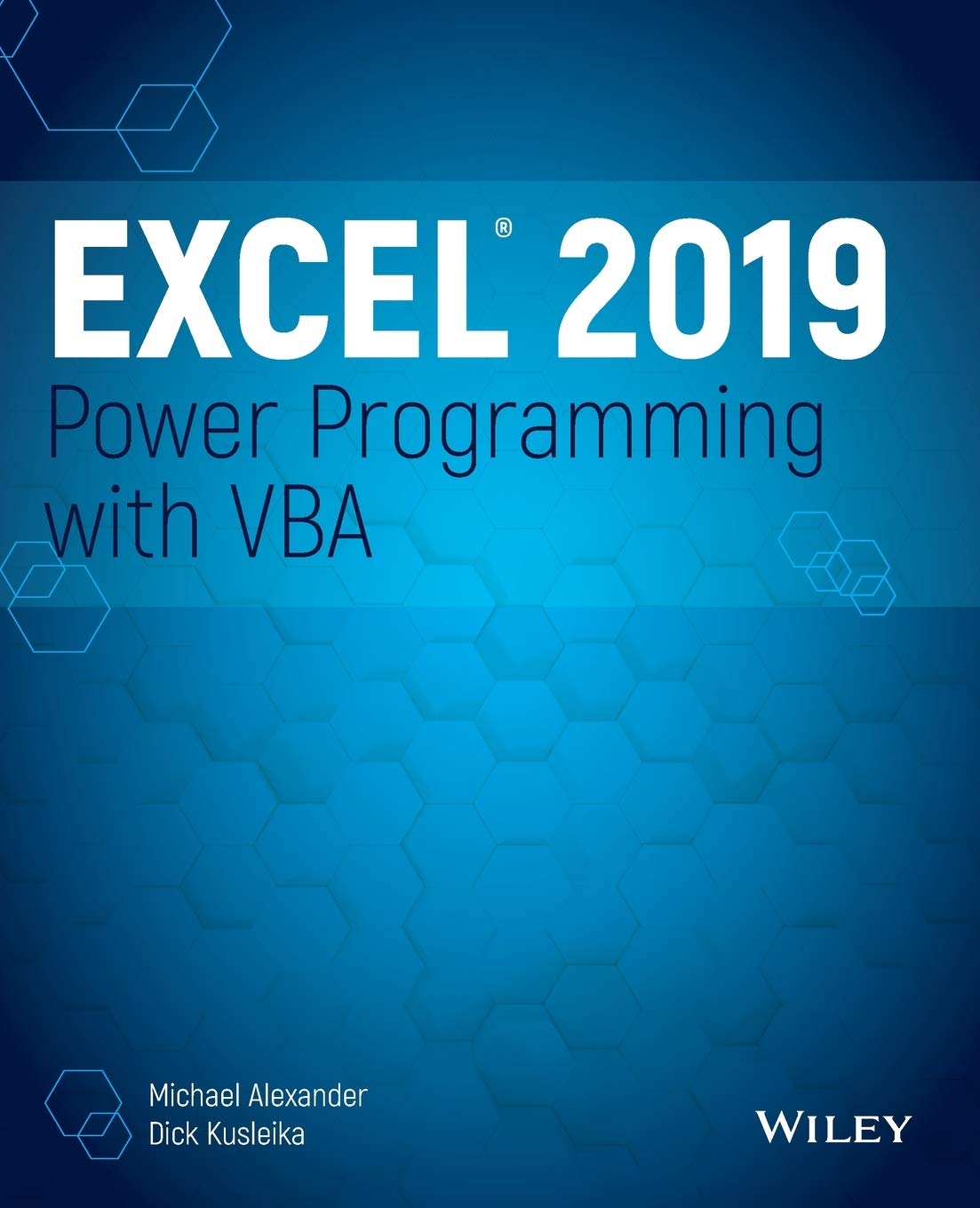 EXCEL® 2019

Power Programming with VBA

Michael Alexander
Dick Kusleika

WILEY